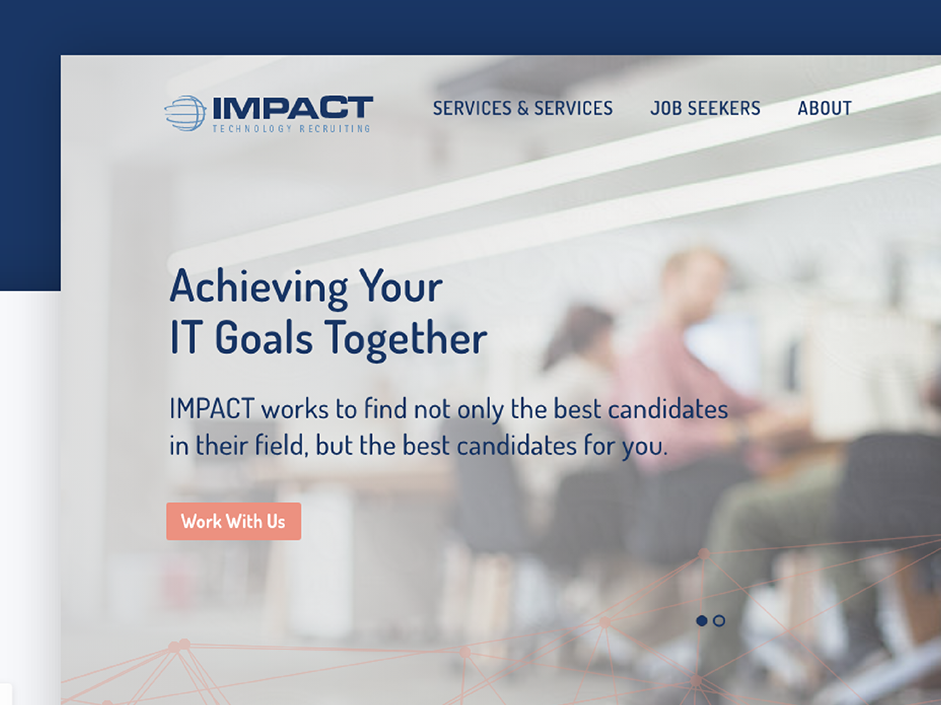 IMPACT
TECHNOLOGY RECRUITING

SERVICES & SERVICES JOB SEEKERS ABOUT

Achieving Your IT Goals Together

IMPACT works to find not only the best candidates in their field, but the best candidates for you.

Work With Us